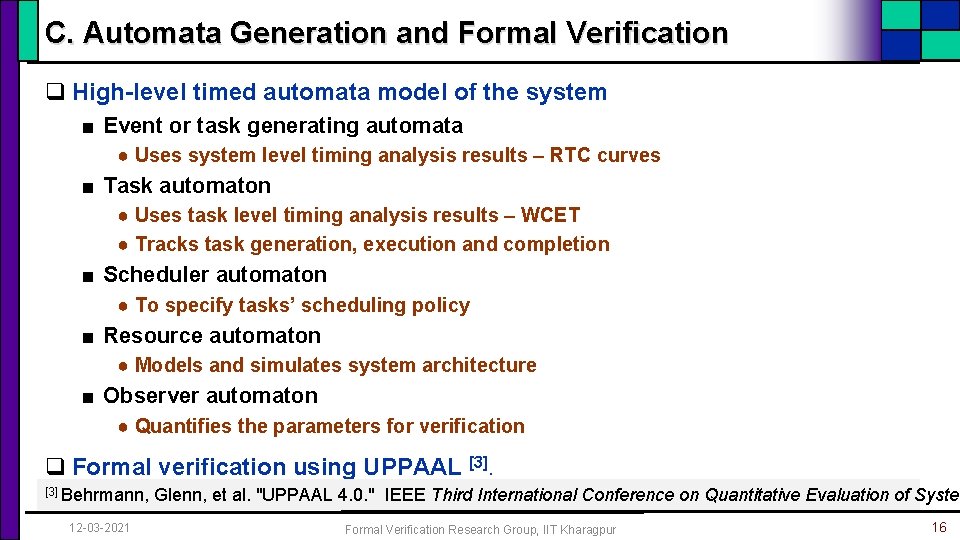 C. Automata Generation and Formal Verification

❑ High-level timed automata model of the system

■ Event or task generating automata

● Uses system level timing analysis results – RTC curves

■ Task automaton

● Uses task level timing analysis results – WCET

● Tracks task generation, execution and completion

■ Scheduler automaton

● To specify tasks' scheduling policy

■ Resource automaton

● Models and simulates system architecture

■ Observer automaton

● Quantifies the parameters for verification

❑ Formal verification using UPPAAL $^{[3]}$.

$^{[3]}$ Behrmann, Glenn, et al. "UPPAAL 4.0." IEEE Third International Conference on Quantitative Evaluation of Syste

12-03-2021

Formal Verification Research Group, IIT Kharagpur

16